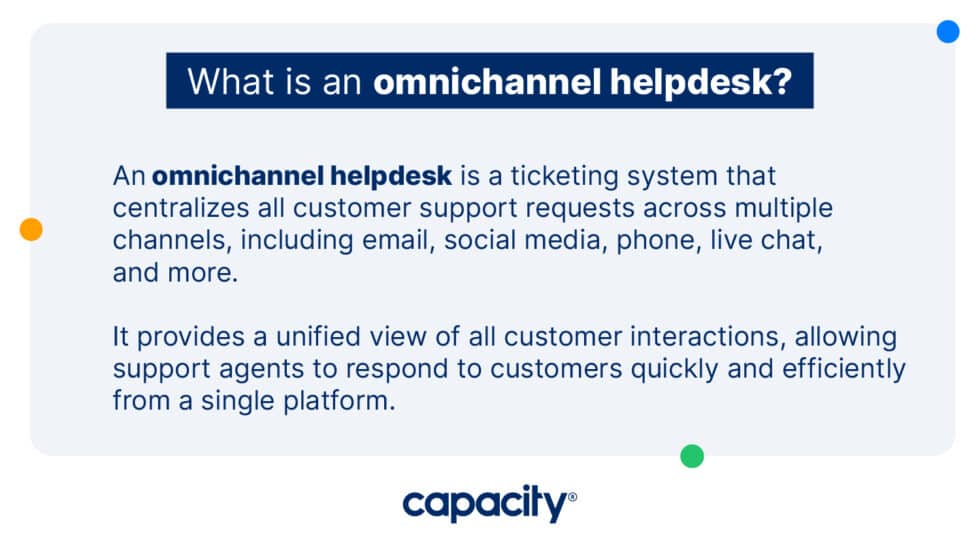 What is an omnichannel helpdesk?

An omnichannel helpdesk is a ticketing system that centralizes all customer support requests across multiple channels, including email, social media, phone, live chat, and more.

It provides a unified view of all customer interactions, allowing support agents to respond to customers quickly and efficiently from a single platform.

capacity®